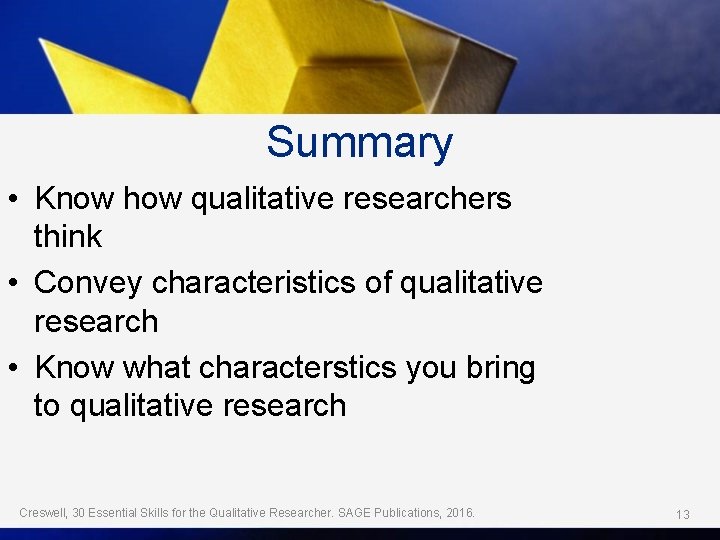 Summary

• Know how qualitative researchers think

• Convey characteristics of qualitative research

• Know what characterstics you bring to qualitative research

Creswell, 30 Essential Skills for the Qualitative Researcher. SAGE Publications, 2016.

13